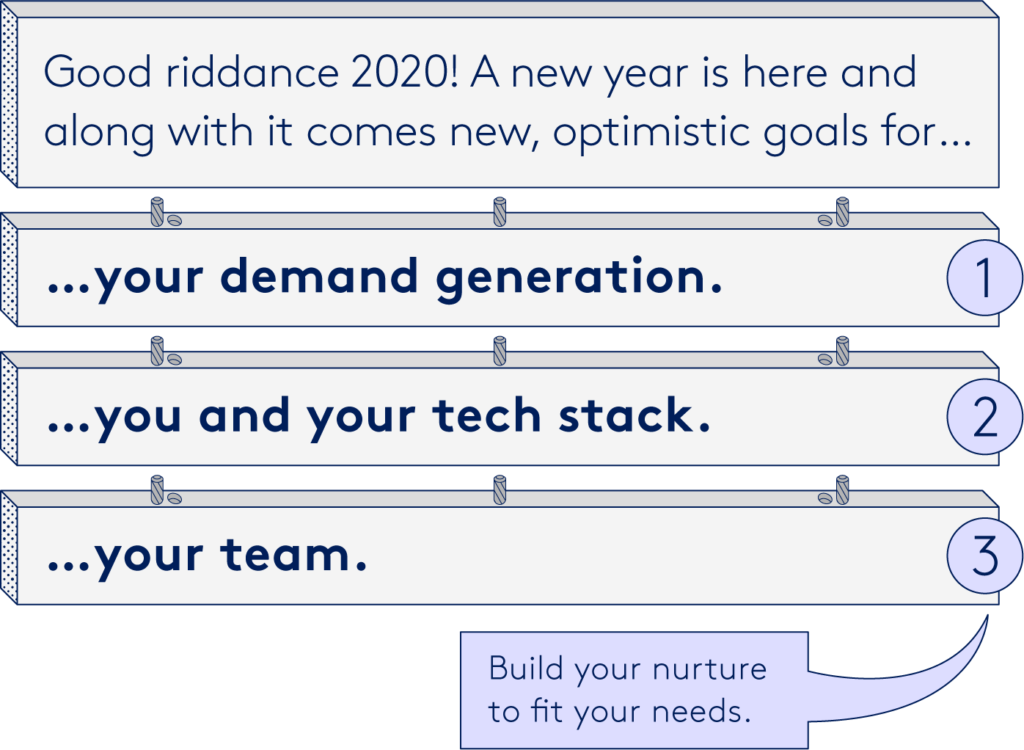 Good riddance 2020! A new year is here and along with it comes new, optimistic goals for...

...your demand generation.

1

...you and your tech stack.

2

...your team.

3

Build your nurture to fit your needs.